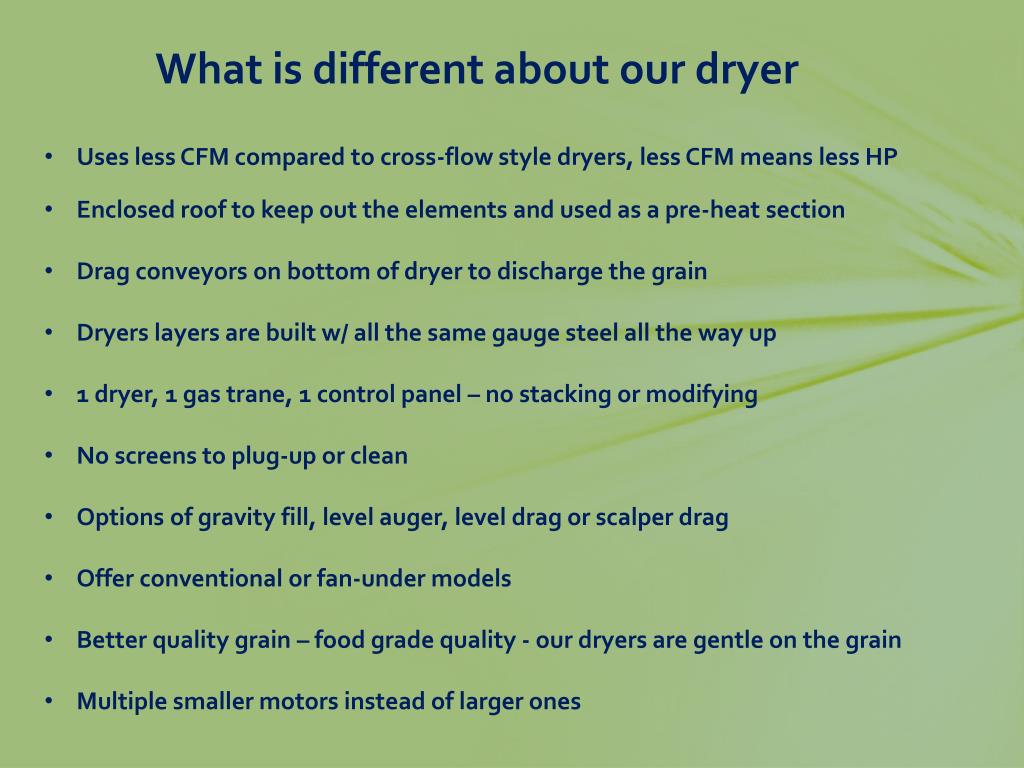 What is different about our dryer

• Uses less CFM compared to cross-flow style dryers, less CFM means less HP
• Enclosed roof to keep out the elements and used as a pre-heat section
• Drag conveyors on bottom of dryer to discharge the grain
• Dryers layers are built w/ all the same gauge steel all the way up
• 1 dryer, 1 gas trane, 1 control panel – no stacking or modifying
• No screens to plug-up or clean
• Options of gravity fill, level auger, level drag or scalper drag
• Offer conventional or fan-under models
• Better quality grain – food grade quality - our dryers are gentle on the grain
• Multiple smaller motors instead of larger ones